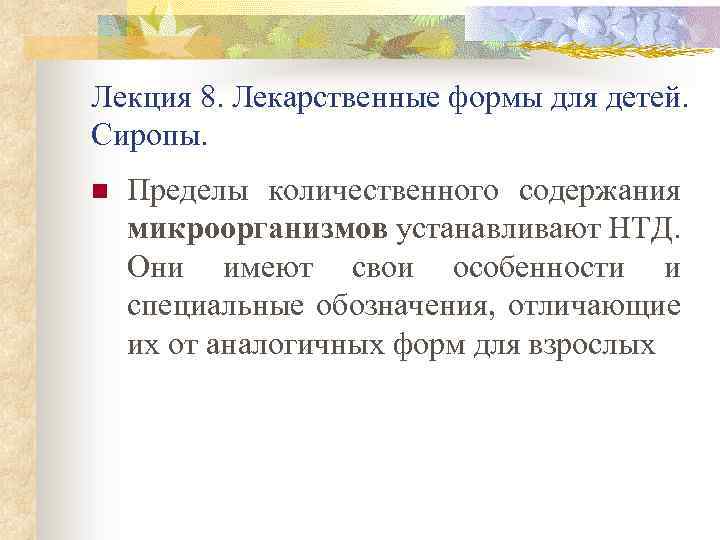 Лекция 8. Лекарственные формы для детей. Сиропы.

Пределы количественного содержания микроорганизмов устанавливают НТД. Они имеют свои особенности и специальные обозначения, отличающие их от аналогичных форм для взрослых